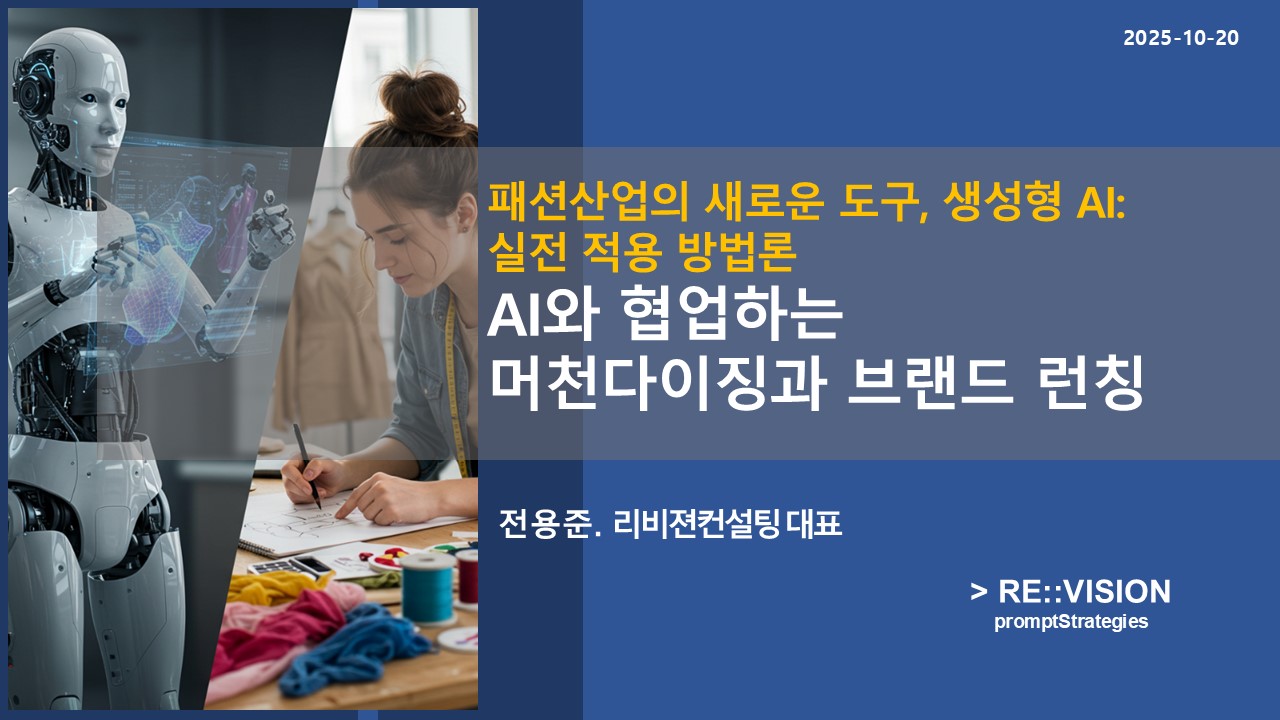 2025-10-20

패션산업의 새로운 도구, 생성형 AI:
실전 적용 방법론

AI와 협업하는
머천다이징과 브랜드 런칭

전용준. 리비젼컨설팅 대표

> RE::VISION
promptStrategies